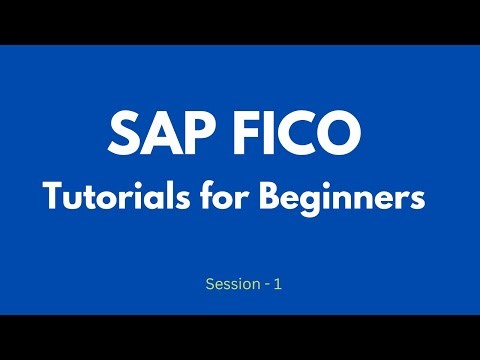 SAP FICO
Tutorials for Beginners

Session - 1